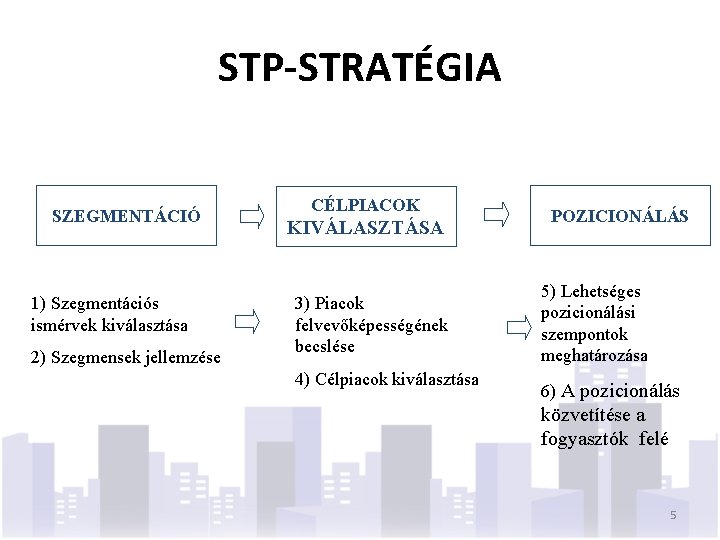 STP-STRATÉGIA

SZEGMENTÁCIÓ

CÉLPIACOK KIVÁLASZTÁSA

POZICIONÁLÁS

1) Szegmentációs ismérvek kiválasztása

2) Szegmensek jellemzése

3) Piacok felvevőképességének becslése

4) Célpiacok kiválasztása

5) Lehetséges pozicionálási szempontok meghatározása

6) A pozicionálás közvetítése a fogyasztók felé

5